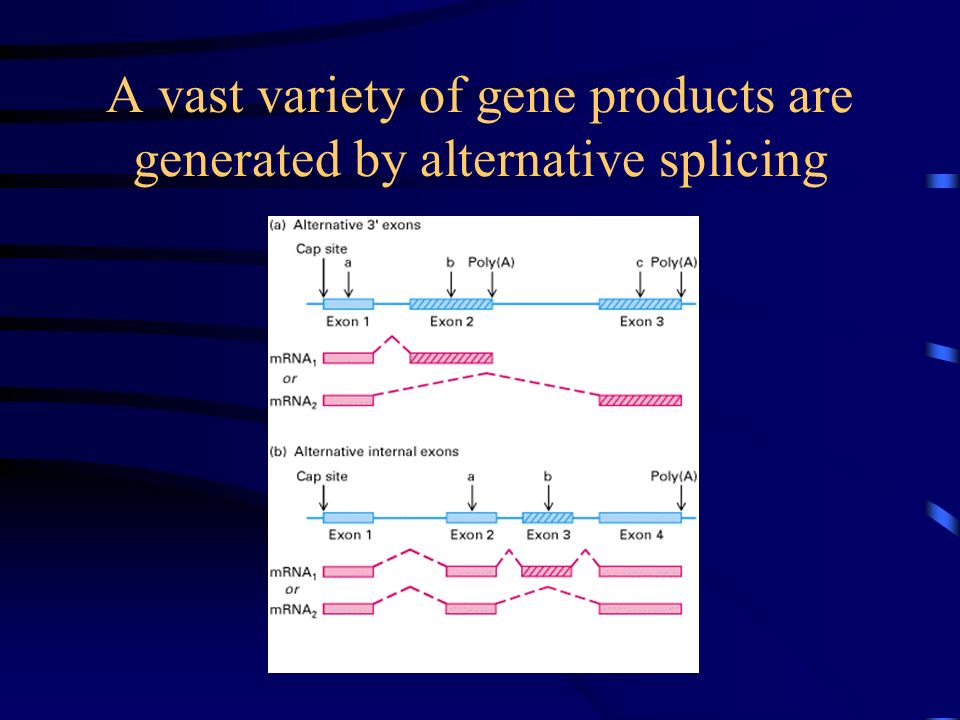 A vast variety of gene products are generated by alternative splicing

(a) Alternative 3' exons

Cap site
a
b Poly(A)
c Poly(A)
Exon 1
Exon 2
Exon 3
$mRNA_1$
or
$mRNA_2$

(b) Alternative internal exons

Cap site
a
b
Poly(A)
Exon 1
Exon 2
Exon 3
Exon 4
$mRNA_1$
or
$mRNA_2$